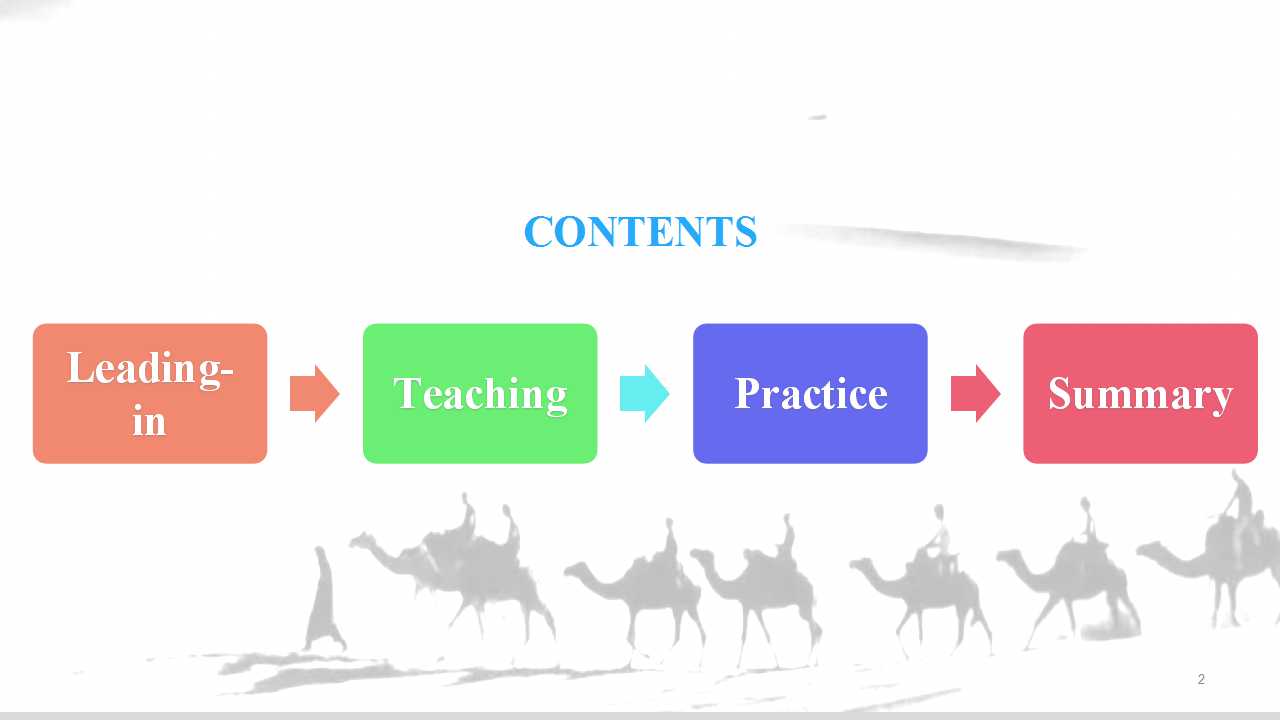 CONTENTS

Leading-in

Teaching

Practice

Summary

2